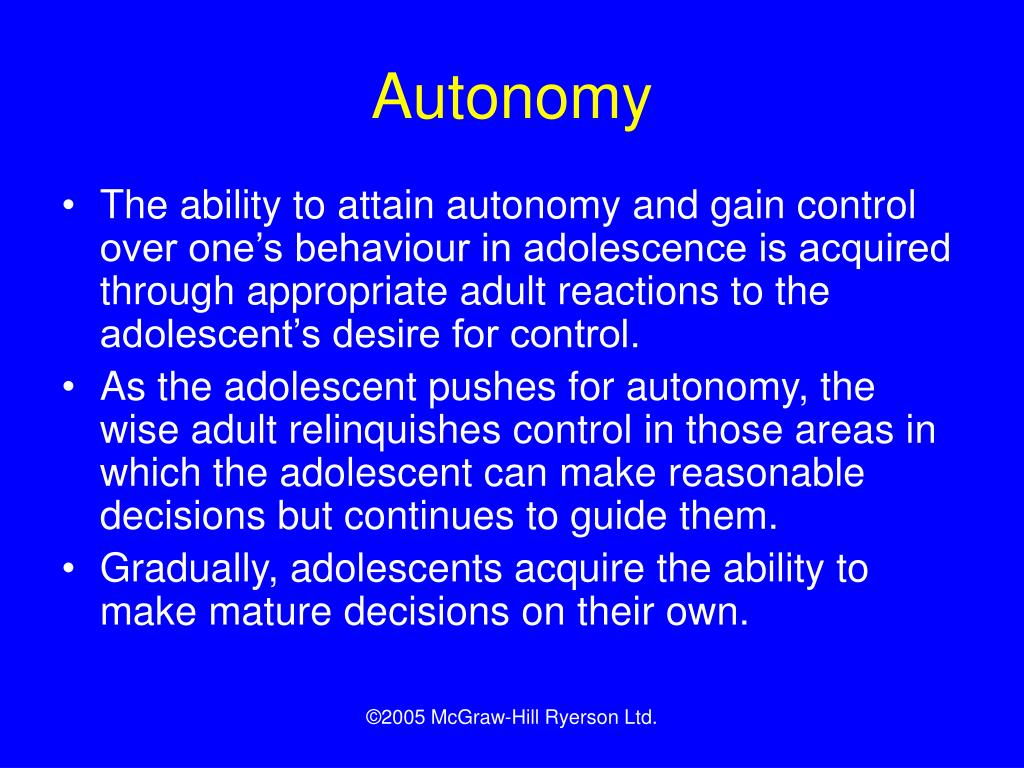 Autonomy

• The ability to attain autonomy and gain control over one’s behaviour in adolescence is acquired through appropriate adult reactions to the adolescent’s desire for control.
• As the adolescent pushes for autonomy, the wise adult relinquishes control in those areas in which the adolescent can make reasonable decisions but continues to guide them.
• Gradually, adolescents acquire the ability to make mature decisions on their own.

©2005 McGraw-Hill Ryerson Ltd.